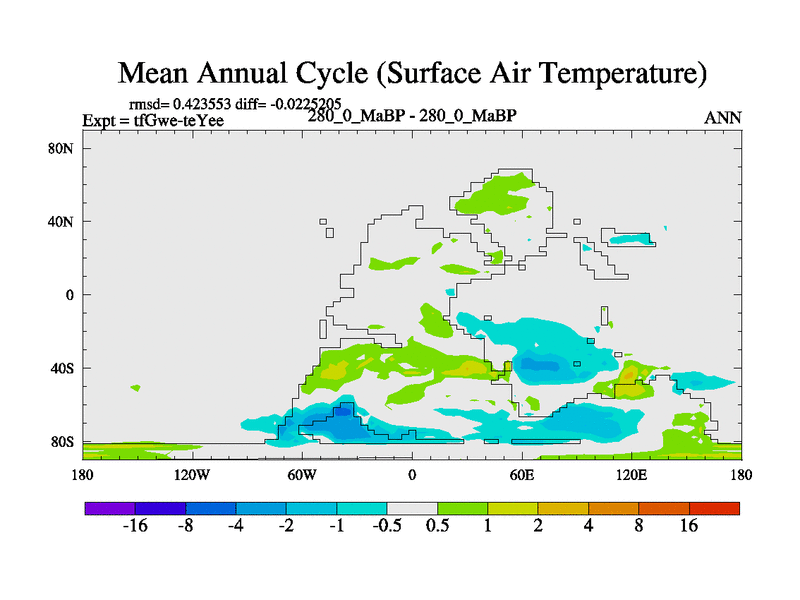 Mean Annual Cycle (Surface Air Temperature)

rmsd= 0.423553 diff= -0.0225205
Expt = tfGwe-teYee
280_0_MaBP - 280_0_MaBP
ANN

80N
40N
0
40S
80S

180
120W
60W
0
60E
120E
180

-16
-8
-4
-2
-1
-0.5
0.5
1
2
4
8
16